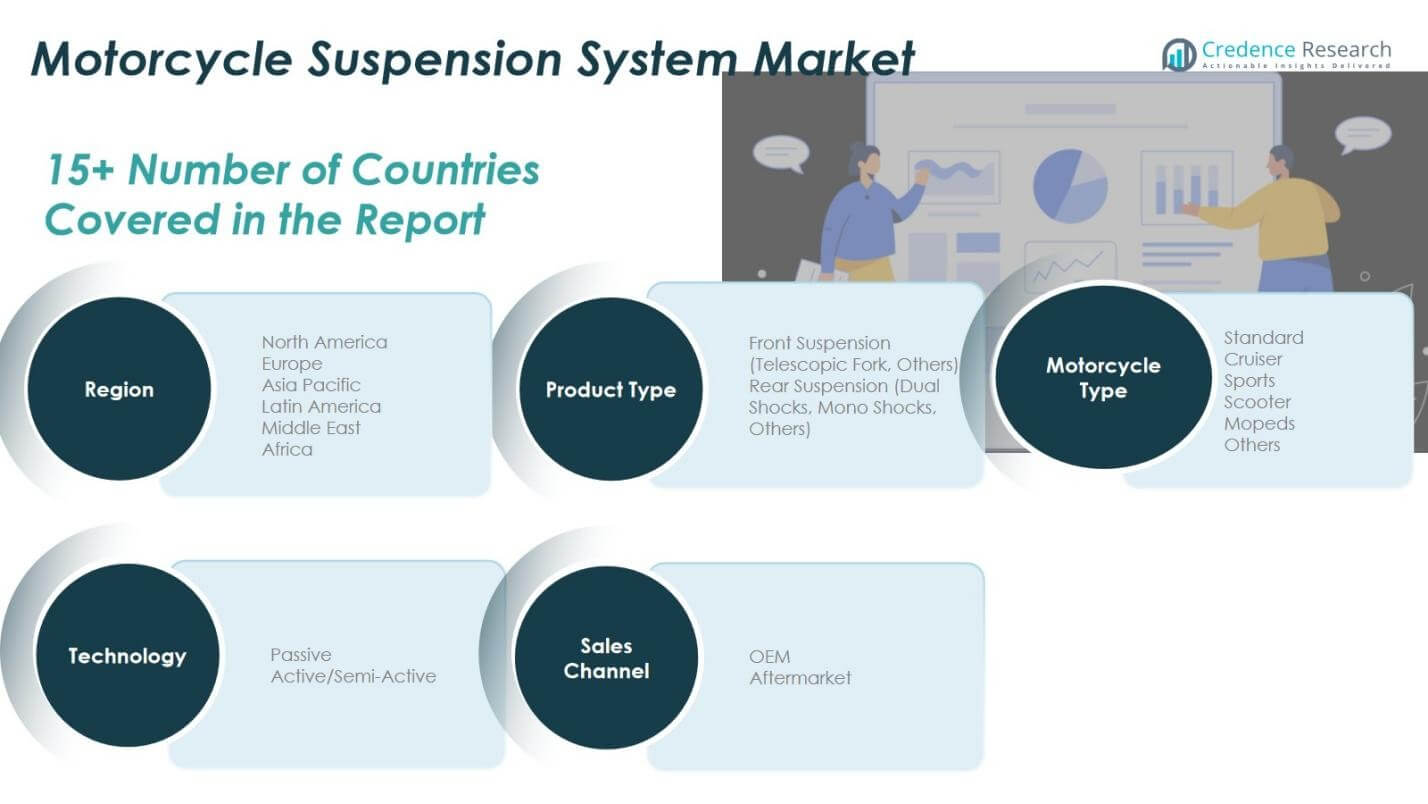 Motorcycle Suspension System Market

Credence Research
Actionable Insights Delivered

15+ Number of Countries Covered in the Report

Region

North America
Europe
Asia Pacific
Latin America
Middle East
Africa

Product Type

Front Suspension (Telescopic Fork, Others)
Rear Suspension (Dual Shocks, Mono Shocks, Others)

Motorcycle Type

Standard
Cruiser
Sports
Scooter
Mopeds
Others

Technology

Passive
Active/Semi-Active

Sales Channel

OEM
Aftermarket